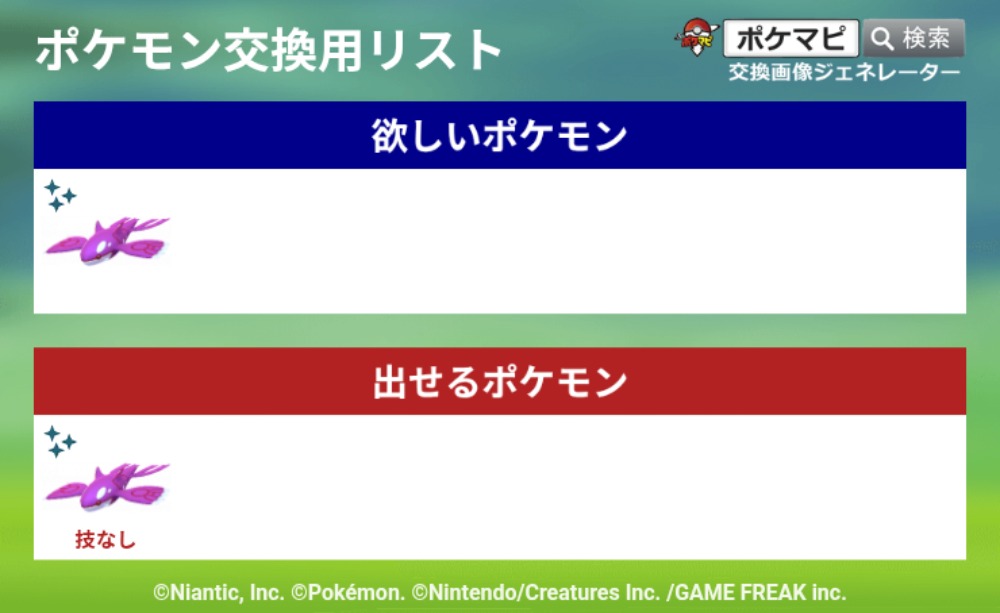 ポケモン交換用リスト

ポケマピ 検索
交換画像ジェネレーター

欲しいポケモン

出せるポケモン

技なし

©Niantic, Inc. ©Pokémon. ©Nintendo/Creatures Inc. /GAME FREAK inc.